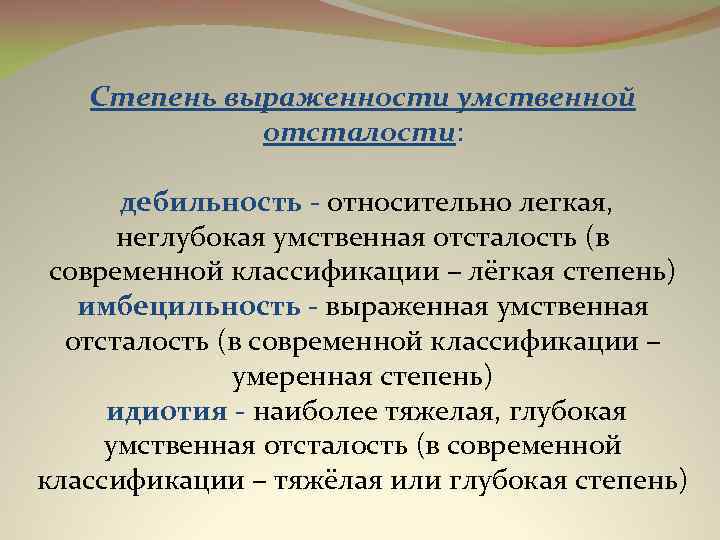 Степень выраженности умственной отсталости:

дебильность - относительно легкая, неглубокая умственная отсталость (в современной классификации – лёгкая степень)
имбецильность - выраженная умственная отсталость (в современной классификации – умеренная степень)
идиотия - наиболее тяжелая, глубокая умственная отсталость (в современной классификации – тяжёлая или глубокая степень)